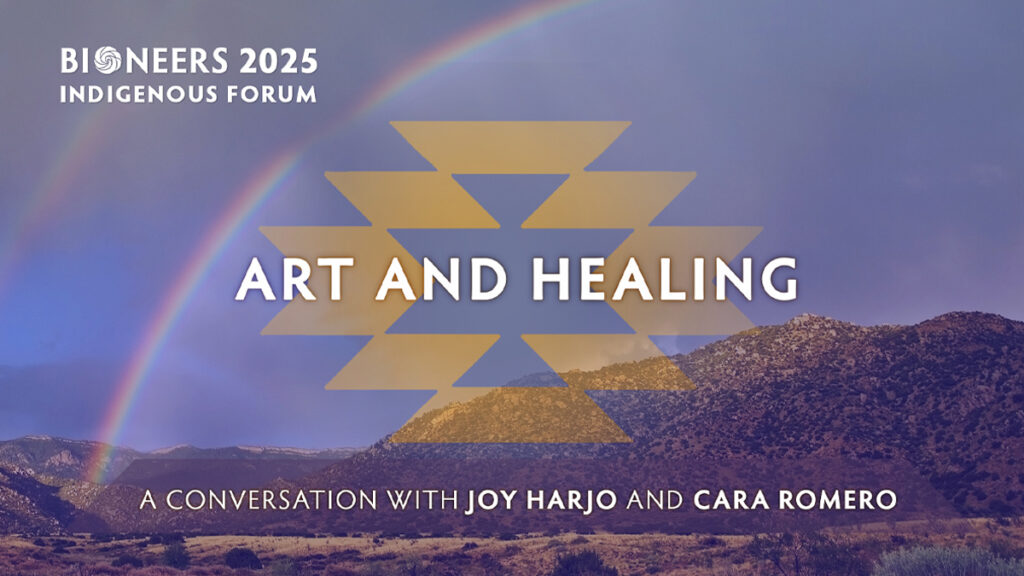 BIONEERS 2025
INDIGENOUS FORUM

ART AND HEALING

A CONVERSATION WITH JOY HARJO AND CARA ROMERO